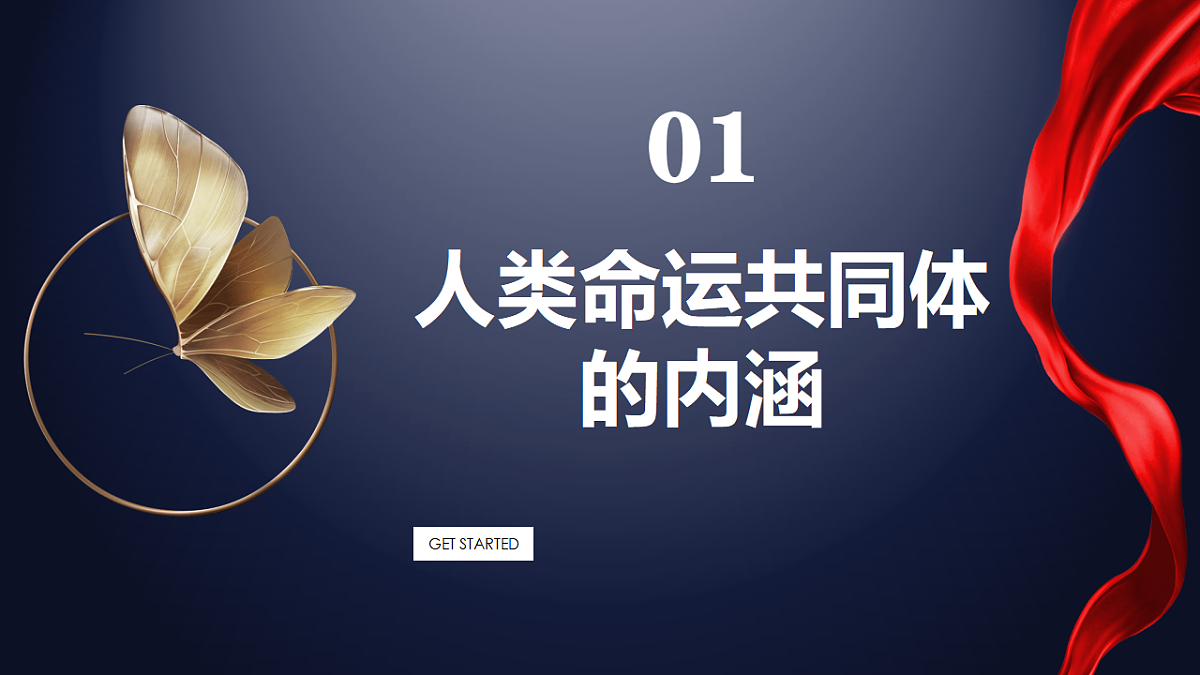 01

人类命运共同体的内涵

GET STARTED